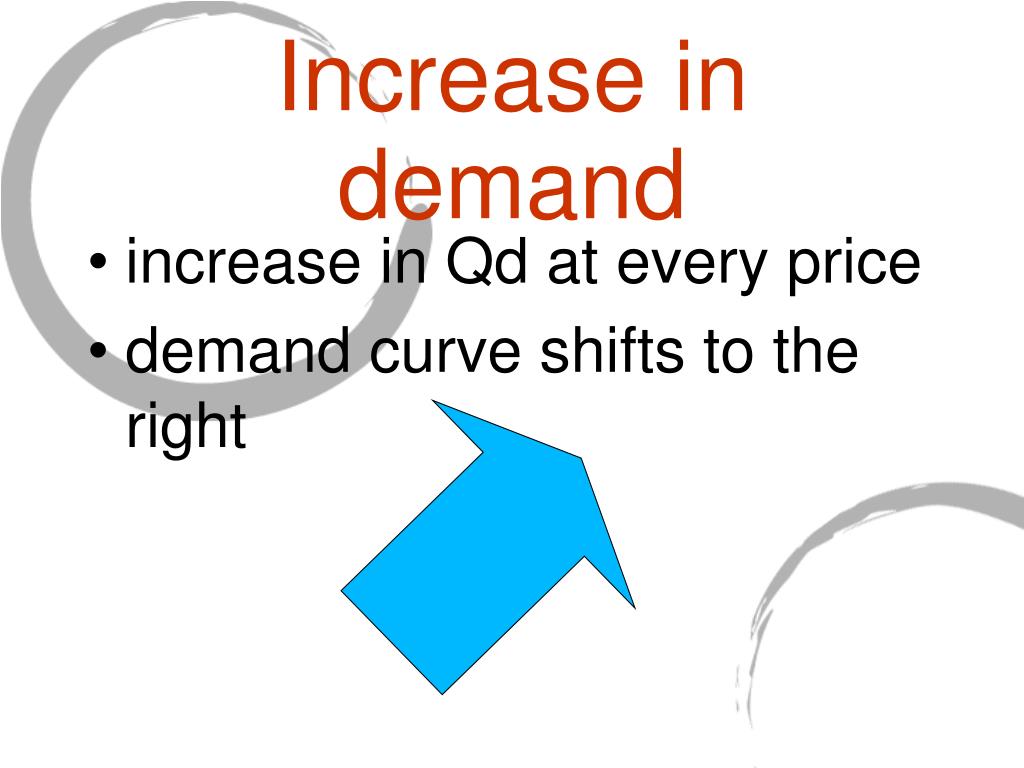 Increase in demand

• increase in Qd at every price
• demand curve shifts to the right